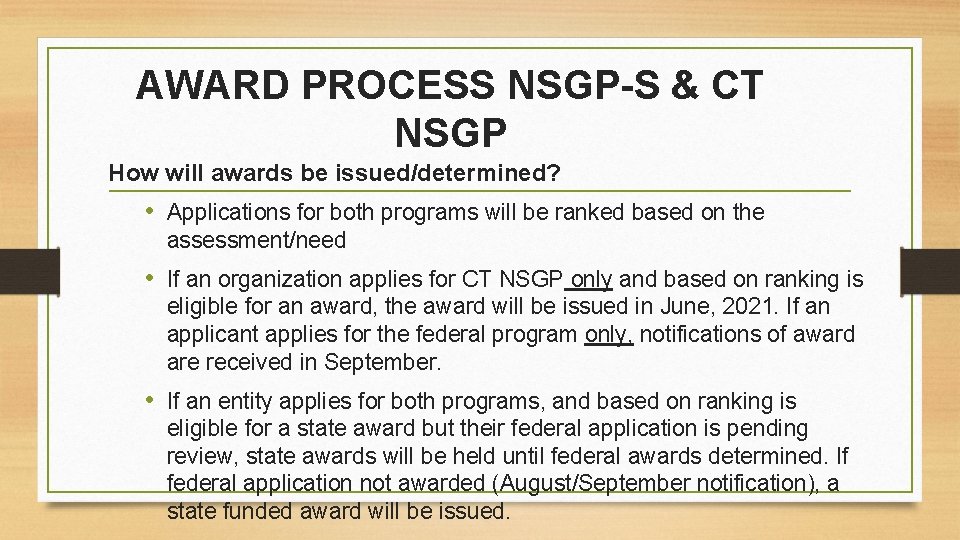 AWARD PROCESS NSGP-S & CT NSGP

How will awards be issued/determined?

• Applications for both programs will be ranked based on the assessment/need

• If an organization applies for CT NSGP only and based on ranking is eligible for an award, the award will be issued in June, 2021. If an applicant applies for the federal program only, notifications of award are received in September.

• If an entity applies for both programs, and based on ranking is eligible for a state award but their federal application is pending review, state awards will be held until federal awards determined. If federal application not awarded (August/September notification), a state funded award will be issued.